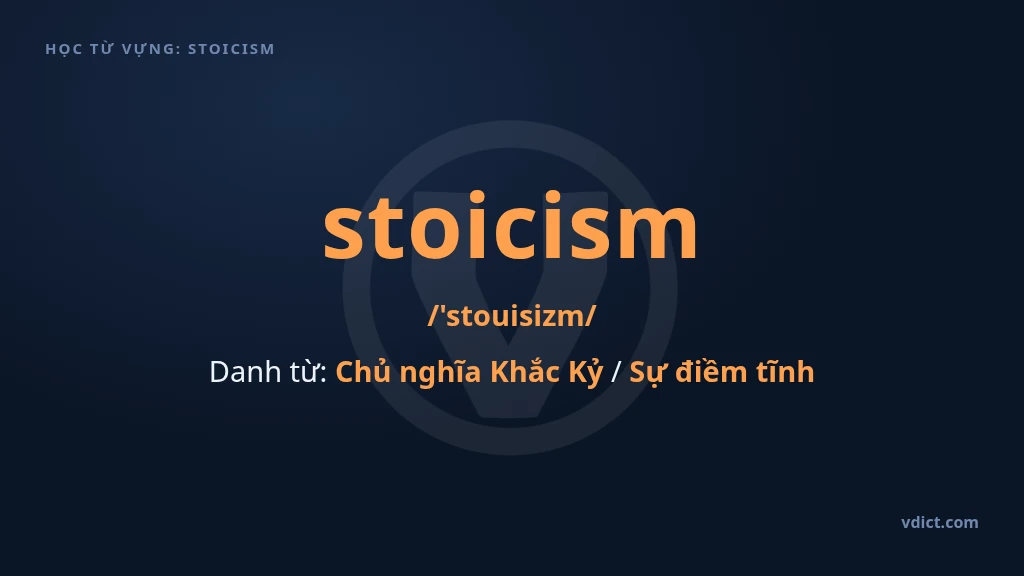 HỌC TỪ VỰNG: STOICISM

stoicism

/'stouisizm/

Danh từ: Chủ nghĩa Khắc Kỷ / Sự điềm tĩnh

vdict.com